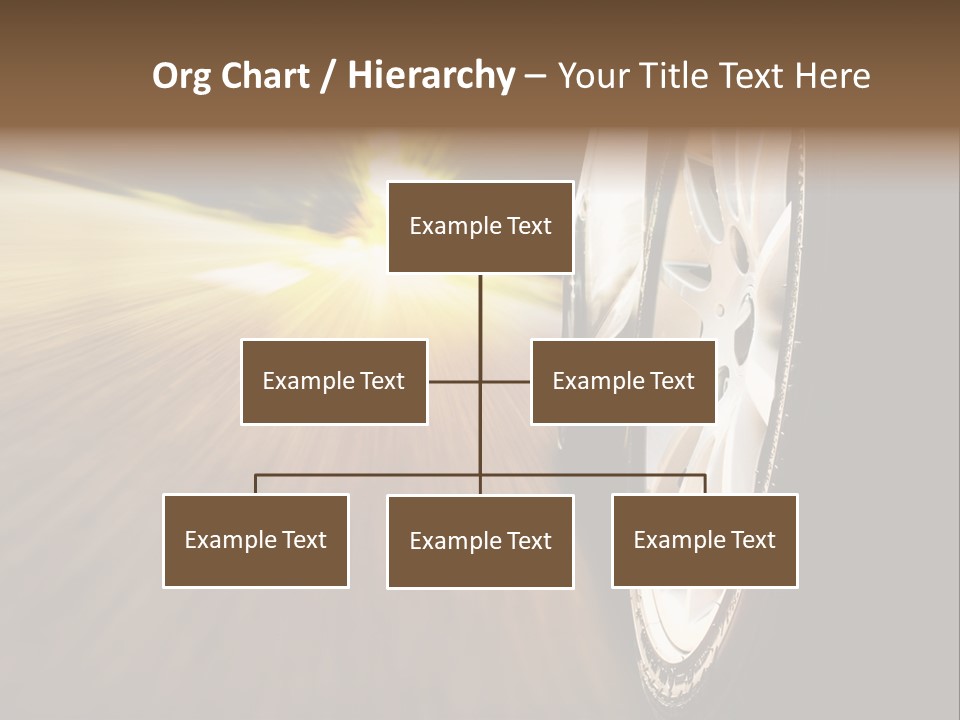 Org Chart / Hierarchy – Your Title Text Here

Example Text

Example Text

Example Text

Example Text

Example Text

Example Text